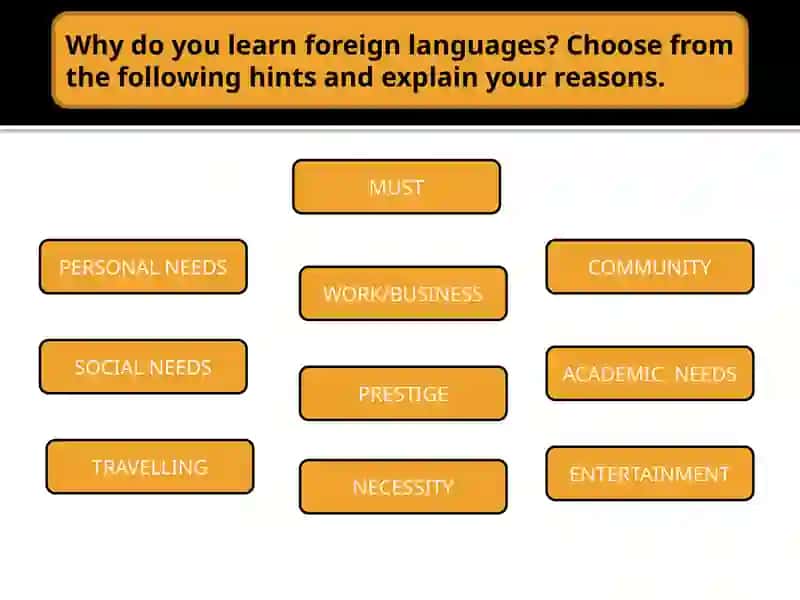 Why do you learn foreign languages? Choose from the following hints and explain your reasons.

MUST

PERSONAL NEEDS

WORK/BUSINESS

COMMUNITY

SOCIAL NEEDS

PRESTIGE

ACADEMIC NEEDS

TRAVELLING

NECESSITY

ENTERTAINMENT